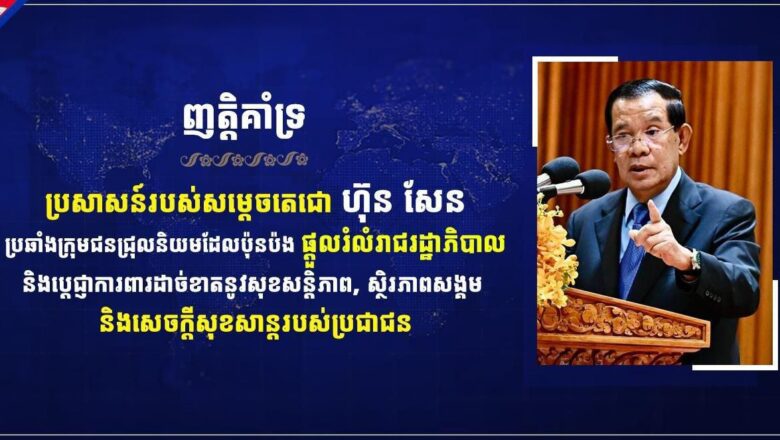 ញត្តិគាំទ្រ

ប្រសាសន៍របស់សម្តេចតេជោ ហ៊ុន សែន ប្រឆាំងក្រុមជនជ្រុលនិយមដែលប៉ុនប៉ង ផ្តួលរំលំរាជរដ្ឋាភិបាល និងប្តេជ្ញាការពារដាច់ខាតនូវសុខសន្តិភាព, ស្ថិរភាពសង្គម និងសេចក្តីសុខសាន្តរបស់ប្រជាជន